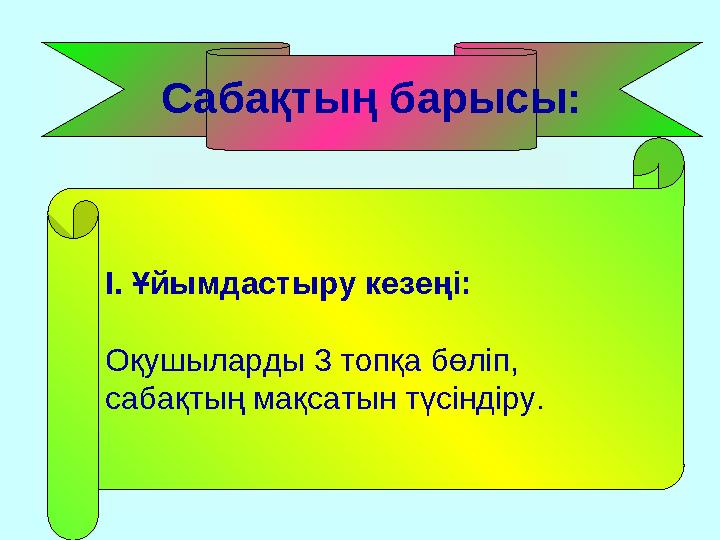 Сабақтың барысы:

І. Ұйымдастыру кезеңі:

Оқушыларды 3 топқа бөліп, сабақтың мақсатын түсіндіру.